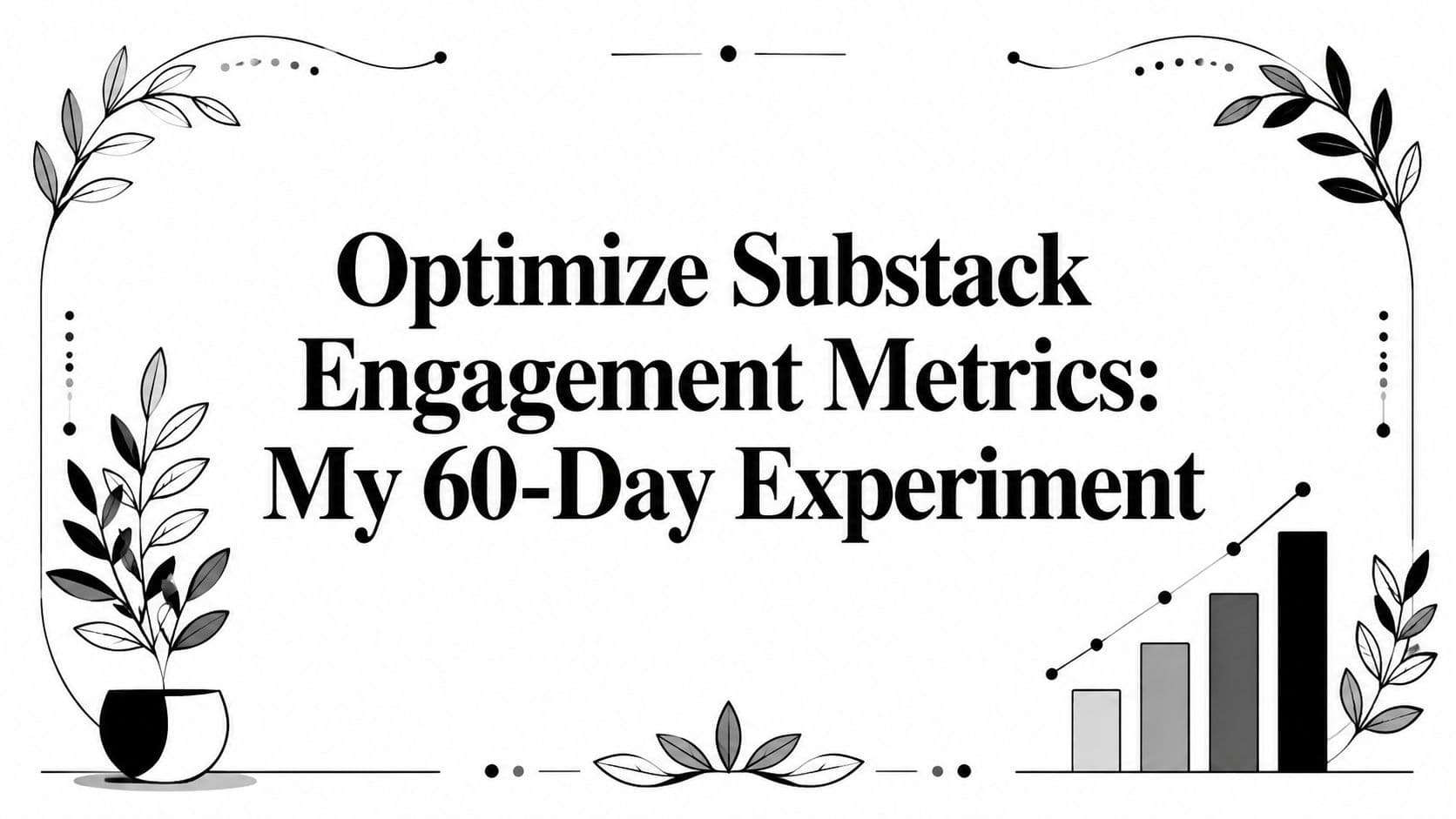 Optimize Substack Engagement Metrics: My 60-Day Experiment